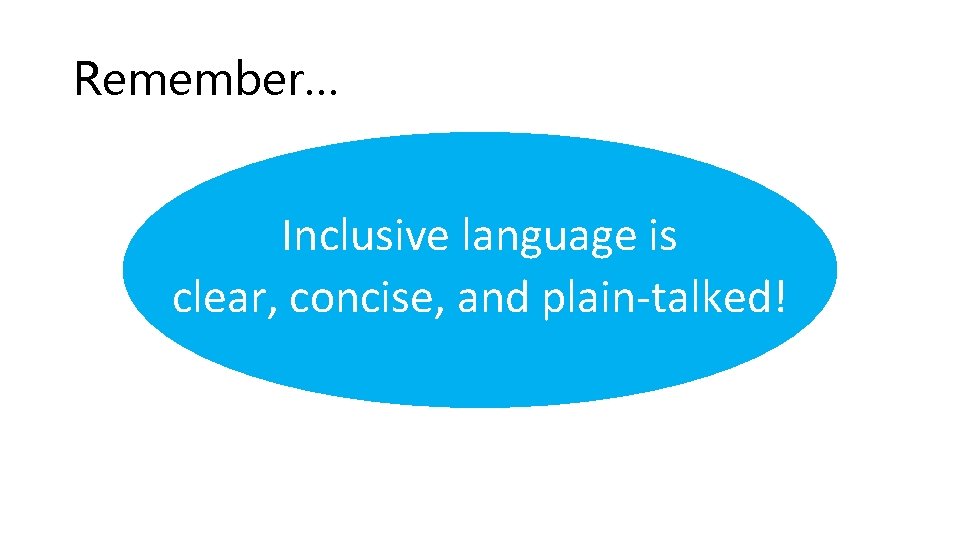 Remember…

Inclusive language is clear, concise, and plain-talked!